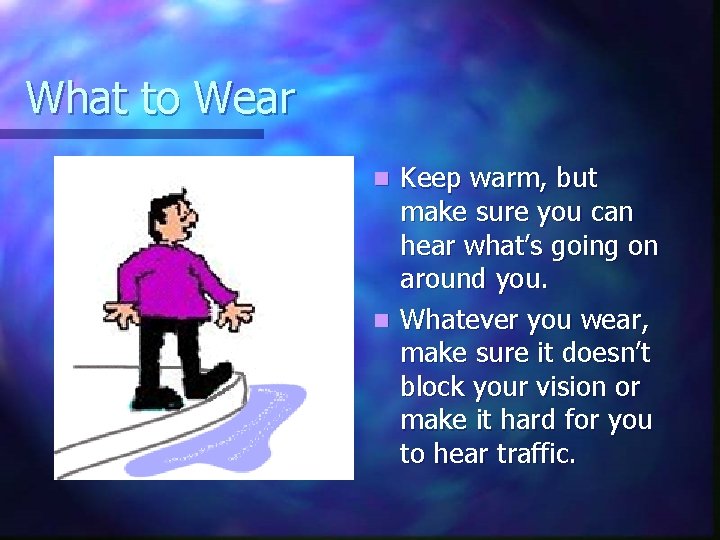 What to Wear

- Keep warm, but make sure you can hear what's going on around you.
- Whatever you wear, make sure it doesn't block your vision or make it hard for you to hear traffic.